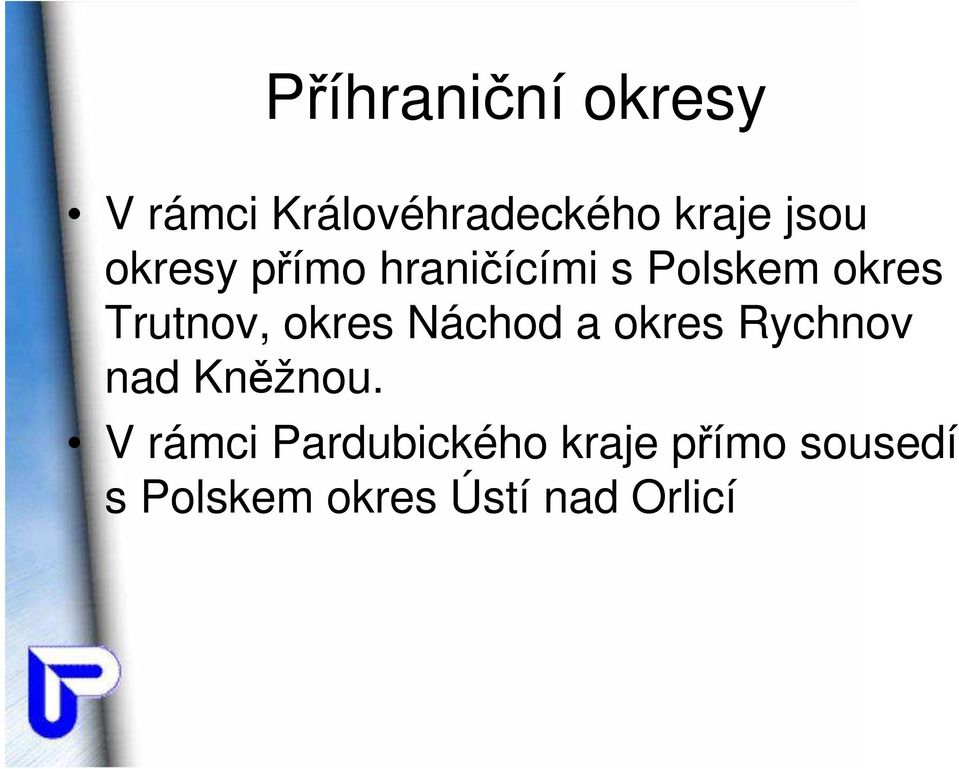 Příhraniční okresy

• V rámci Královéhradeckého kraje jsou okresy přímo hraničícími s Polskem okres Trutnov, okres Náchod a okres Rychnov nad Kněžnou.

• V rámci Pardubického kraje přímo sousedí s Polskem okres Ústí nad Orlicí